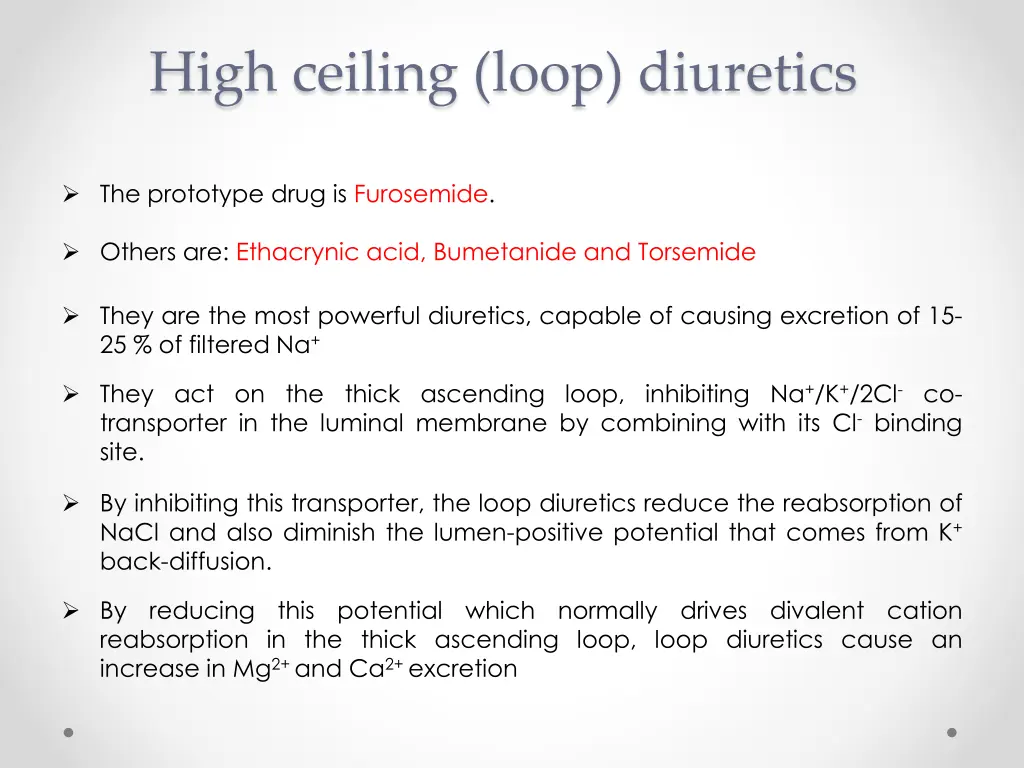 High ceiling (loop) diuretics

➢ The prototype drug is Furosemide.

➢ Others are: Ethacrynic acid, Bumetanide and Torsemide

➢ They are the most powerful diuretics, capable of causing excretion of 15-25 % of filtered $Na^+$

➢ They act on the thick ascending loop, inhibiting $Na^+/K^+/2Cl^-$ co-transporter in the luminal membrane by combining with its $Cl^-$ binding site.

➢ By inhibiting this transporter, the loop diuretics reduce the reabsorption of NaCl and also diminish the lumen-positive potential that comes from $K^+$ back-diffusion.

➢ By reducing this potential which normally drives divalent cation reabsorption in the thick ascending loop, loop diuretics cause an increase in $Mg^{2+}$ and $Ca^{2+}$ excretion